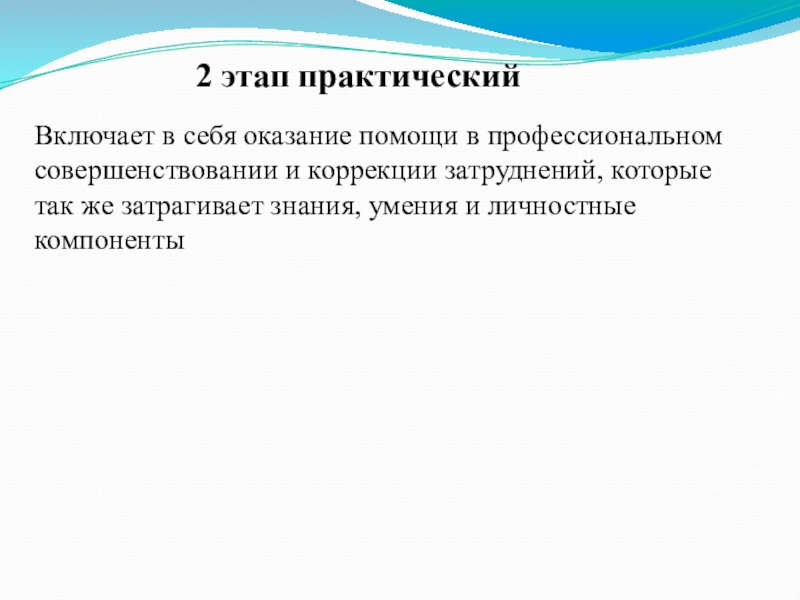 2 этап практический

Включает в себя оказание помощи в профессиональном совершенствовании и коррекции затруднений, которые так же затрагивает знания, умения и личностные компоненты